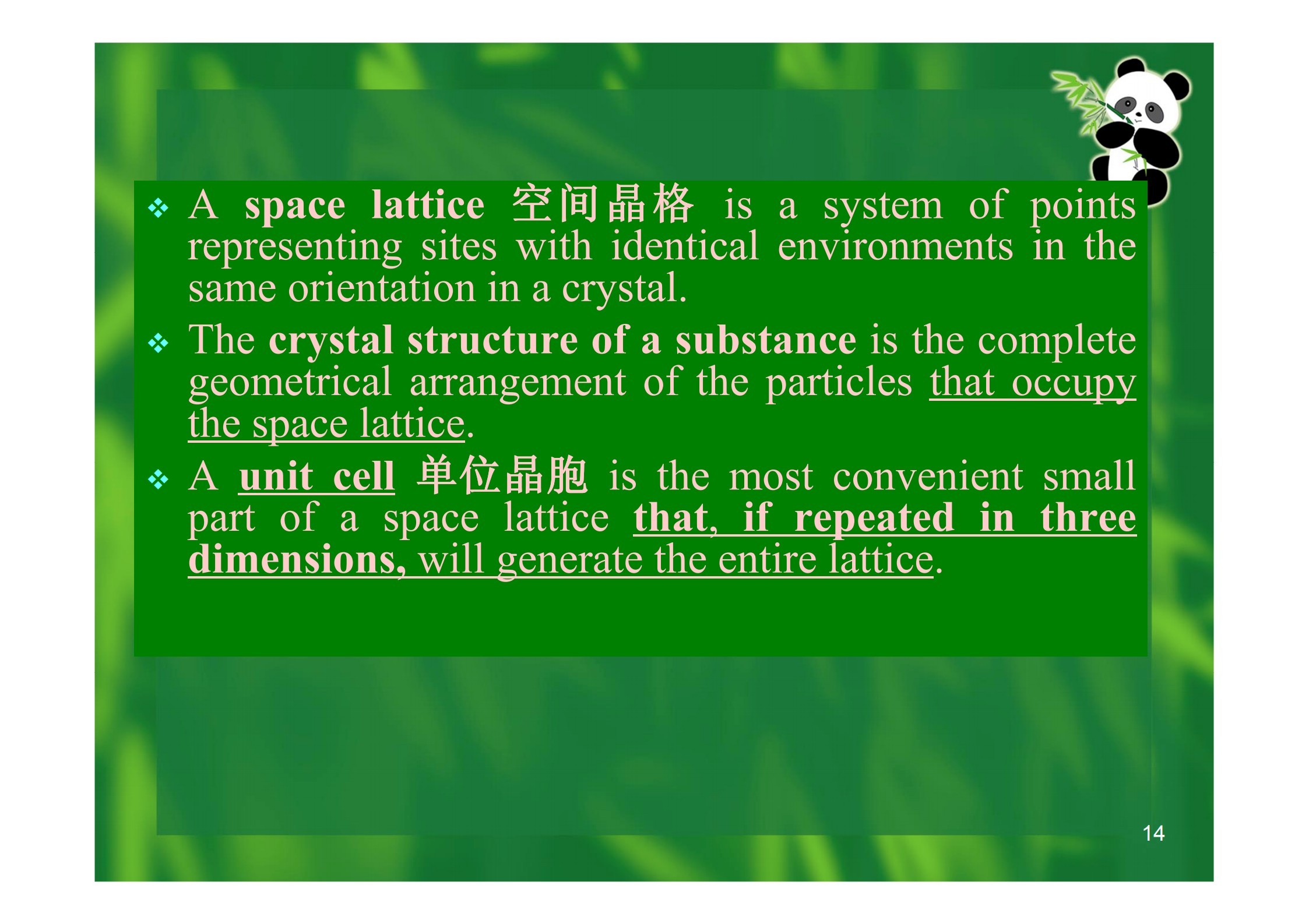 ❖ A space lattice 空间晶格 is a system of points representing sites with identical environments in the same orientation in a crystal.

❖ The crystal structure of a substance is the complete geometrical arrangement of the particles that occupy the space lattice.

❖ A unit cell 单位晶胞 is the most convenient small part of a space lattice that, if repeated in three dimensions, will generate the entire lattice.

14